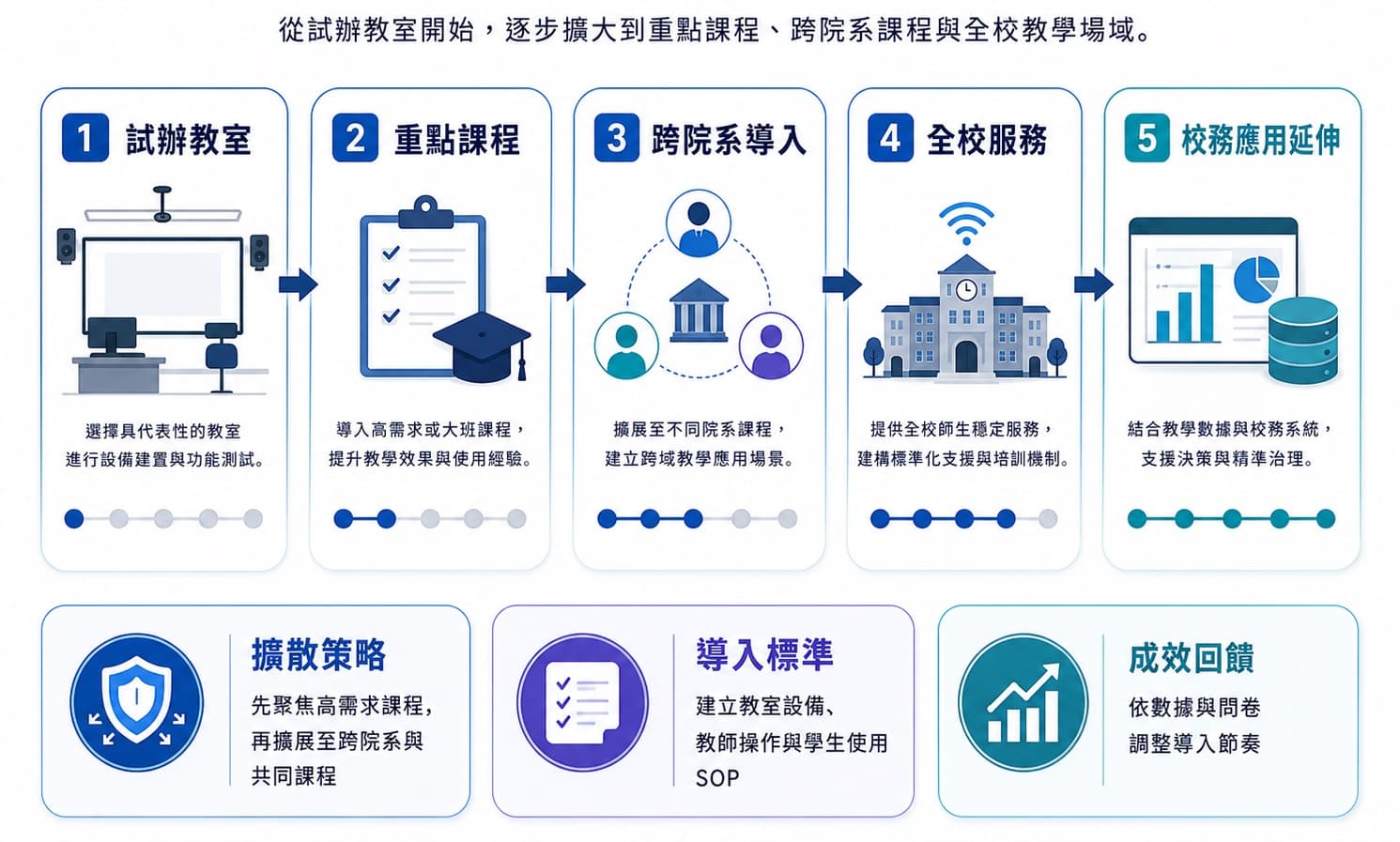 從試辦教室開始，逐步擴大到重點課程、跨院系課程與全校教學場域。

1 試辦教室

選擇具代表性的教室進行設備建置與功能測試。

2 重點課程

導入高需求或大班課程，提升教學效果與使用經驗。

3 跨院系導入

擴展至不同院系課程，建立跨域教學應用場景。

4 全校服務

提供全校師生穩定服務，建構標準化支援與培訓機制。

5 校務應用延伸

結合教學數據與校務系統，支援決策與精準治理。

擴散策略

先聚焦高需求課程，再擴展至跨院系與共同課程

導入標準

建立教室設備、教師操作與學生使用SOP

成效回饋

依數據與問卷調整導入節奏